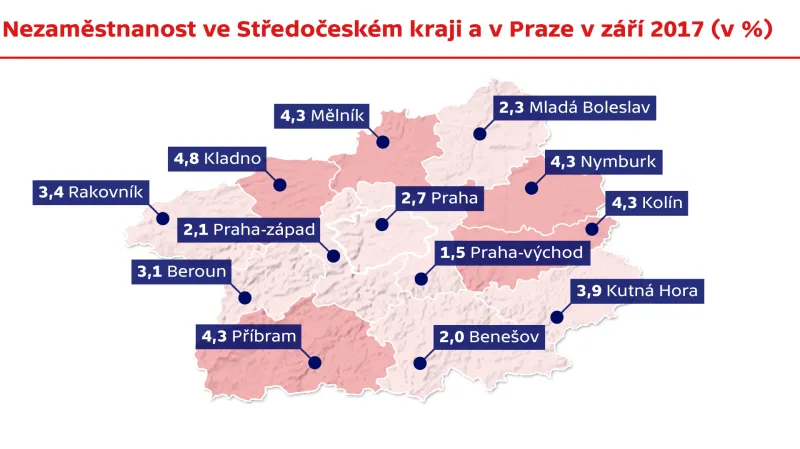 Nezaměstnanost ve Středočeském kraji a v Praze v září 2017 (v %)

4,3 Mělník

2,3 Mladá Boleslav

4,8 Kladno

4,3 Nymburk

3,4 Rakovník

2,7 Praha

4,3 Kolín

2,1 Praha-západ

1,5 Praha-východ

3,1 Beroun

3,9 Kutná Hora

4,3 Příbram

2,0 Benešov